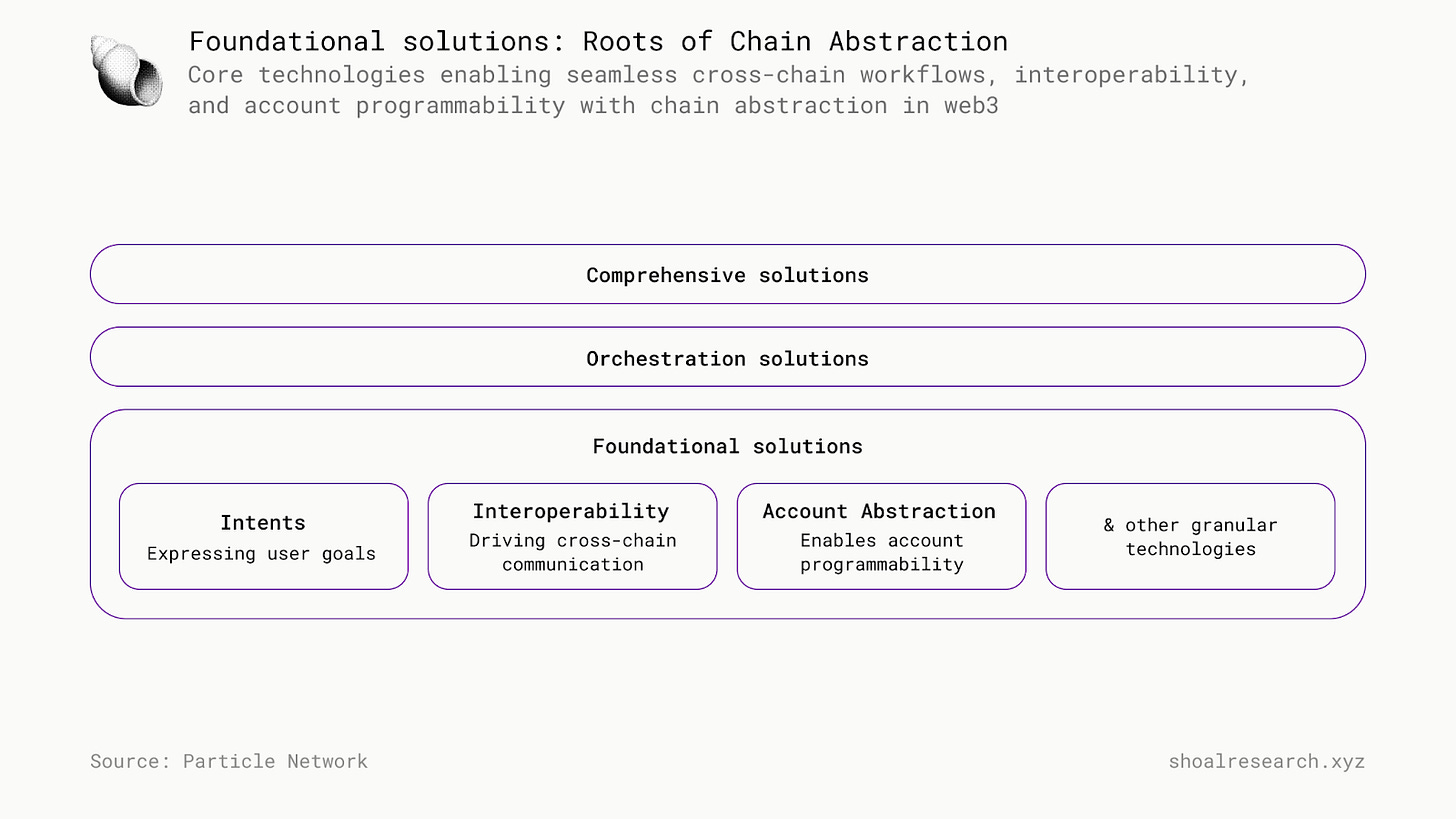 Foundational solutions: Roots of Chain Abstraction
Core technologies enabling seamless cross-chain workflows, interoperability, and account programmability with chain abstraction in web3

Comprehensive solutions

Orchestration solutions

Foundational solutions

Intents
Expressing user goals

Interoperability
Driving cross-chain communication

Account Abstraction
Enables account programmability

& other granular technologies

Source: Particle Network

shoalresearch.xyz